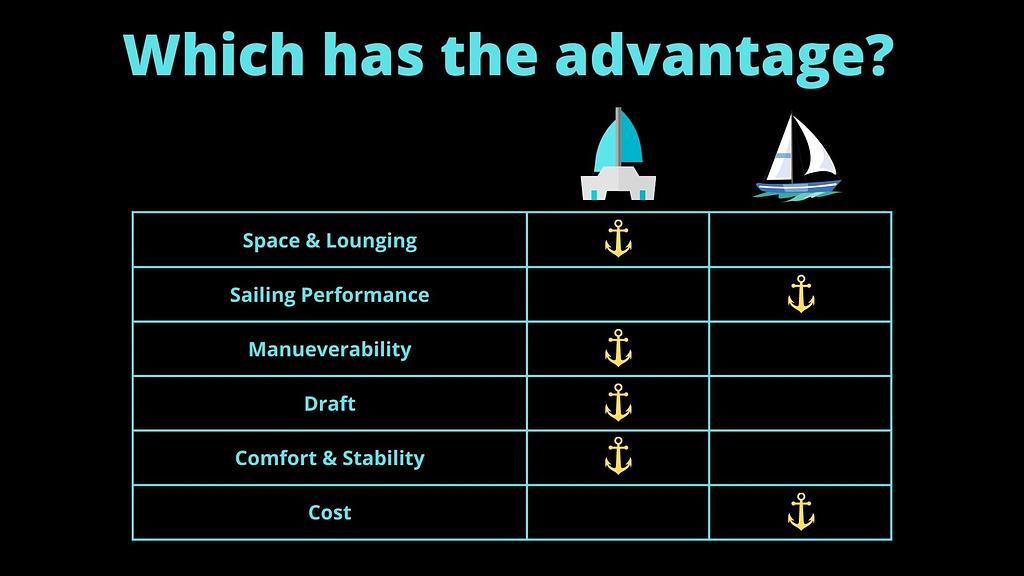 Which has the advantage?

| | | |
|---|---|---|
| Space & Lounging | ⚓ | |
| Sailing Performance | | ⚓ |
| Manueverability | ⚓ | |
| Draft | ⚓ | |
| Comfort & Stability | ⚓ | |
| Cost | | ⚓ |